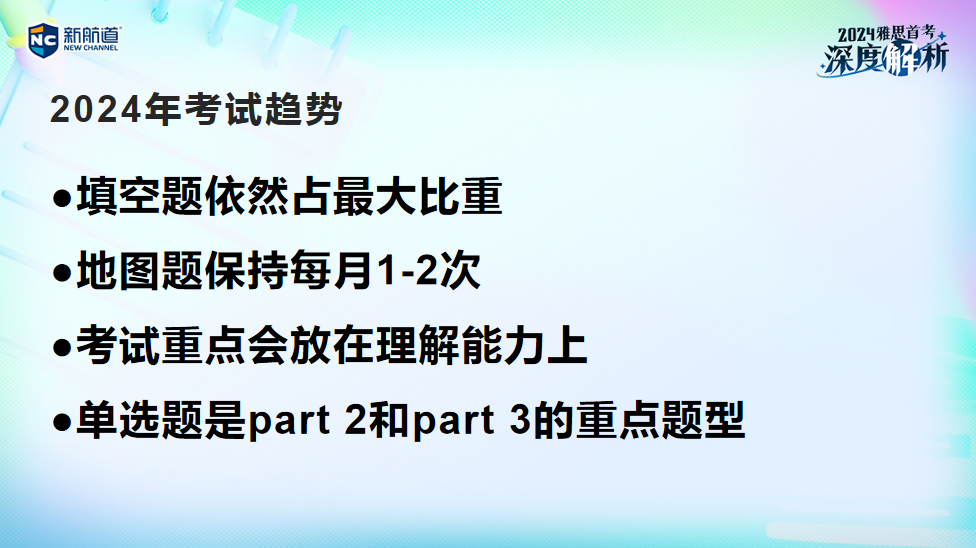 NC 新航道 NEW CHANNEL

2024雅思首考 深度解析

2024年考试趋势

●填空题依然占最大比重

●地图题保持每月1-2次

●考试重点会放在理解能力上

●单选题是part 2和part 3的重点题型